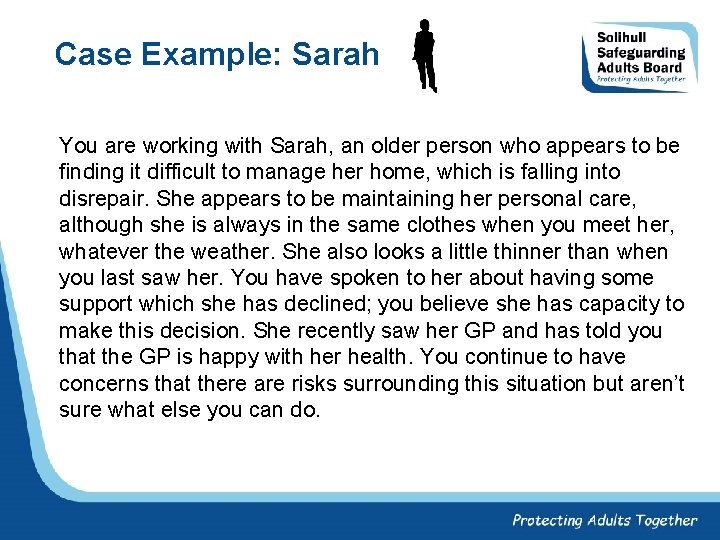 Case Example: Sarah

Solihull Safeguarding Adults Board
Protecting Adults Together

You are working with Sarah, an older person who appears to be finding it difficult to manage her home, which is falling into disrepair. She appears to be maintaining her personal care, although she is always in the same clothes when you meet her, whatever the weather. She also looks a little thinner than when you last saw her. You have spoken to her about having some support which she has declined; you believe she has capacity to make this decision. She recently saw her GP and has told you that the GP is happy with her health. You continue to have concerns that there are risks surrounding this situation but aren't sure what else you can do.

Protecting Adults Together